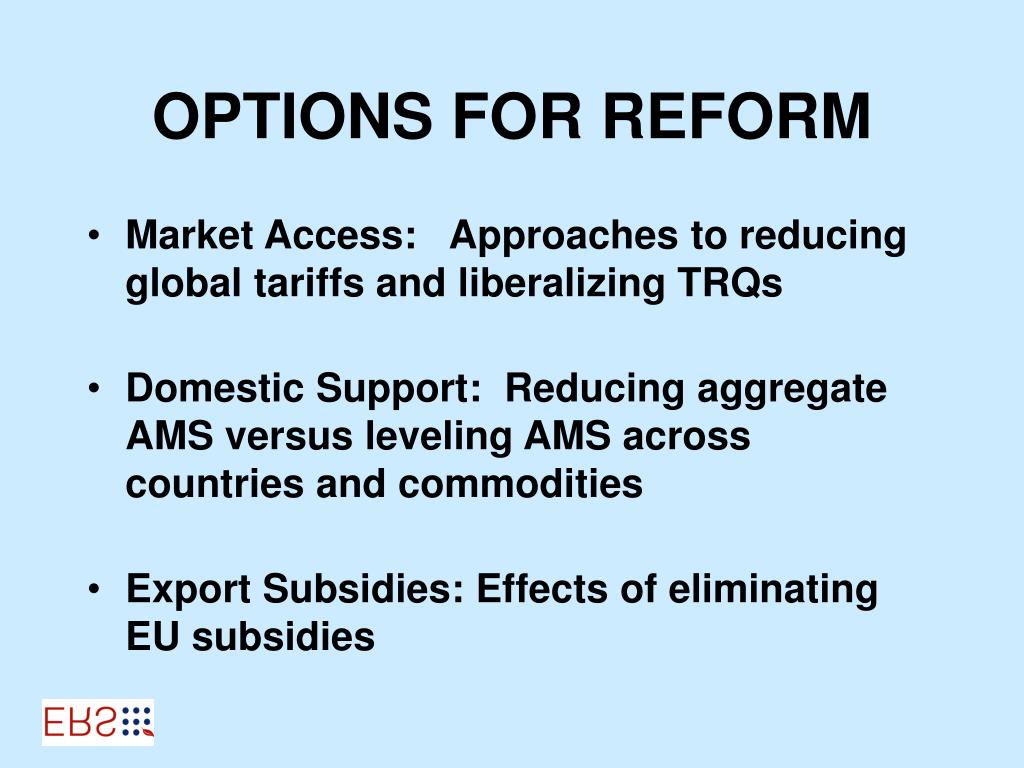 OPTIONS FOR REFORM

• Market Access: Approaches to reducing global tariffs and liberalizing TRQs

• Domestic Support: Reducing aggregate AMS versus leveling AMS across countries and commodities

• Export Subsidies: Effects of eliminating EU subsidies

ERS